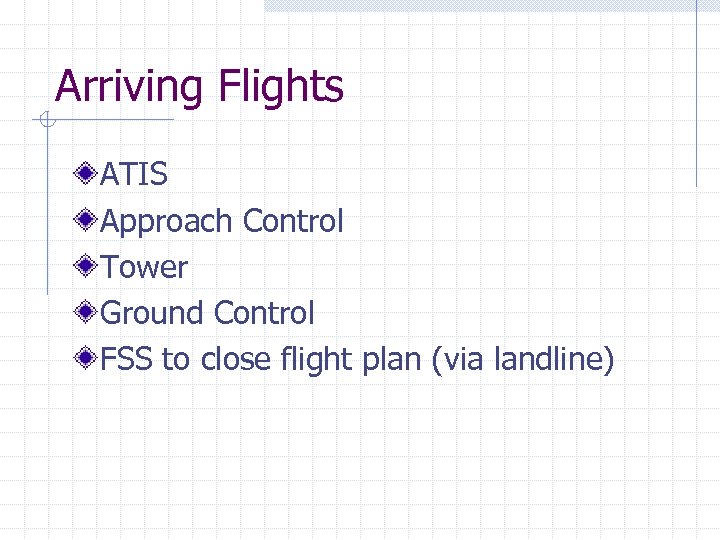 Arriving Flights

ATIS
Approach Control
Tower
Ground Control
FSS to close flight plan (via landline)